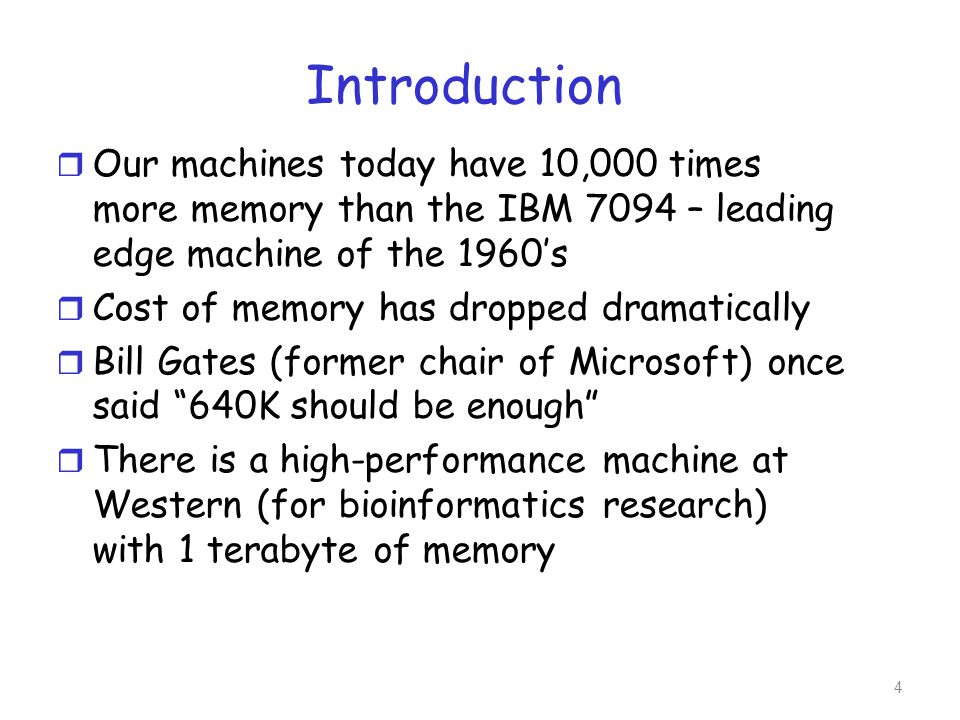 Introduction

Our machines today have 10,000 times more memory than the IBM 7094 – leading edge machine of the 1960’s

Cost of memory has dropped dramatically

Bill Gates (former chair of Microsoft) once said “640K should be enough”

There is a high-performance machine at Western (for bioinformatics research) with 1 terabyte of memory

4